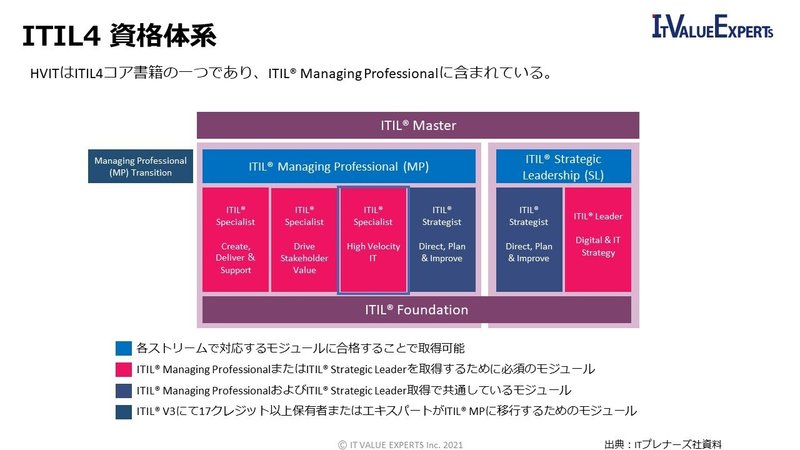 ITIL4 資格体系

IT VALUE EXPERTS

HVITはITIL4コア書籍の一つであり、ITIL® Managing Professionalに含まれている。

ITIL® Master

Managing Professional (MP) Transition

ITIL® Managing Professional (MP)

ITIL® Strategic Leadership (SL)

ITIL® Specialist Create, Deliver & Support

ITIL® Specialist Drive Stakeholder Value

ITIL® Specialist High Velocity IT

ITIL® Strategist Direct, Plan & Improve

ITIL® Strategist Direct, Plan & Improve

ITIL® Leader Digital & IT Strategy

ITIL® Foundation

各ストリームで対応するモジュールに合格することで取得可能

ITIL® Managing ProfessionalまたはITIL® Strategic Leaderを取得するために必須のモジュール

ITIL® Managing ProfessionalおよびITIL® Strategic Leader取得で共通しているモジュール

ITIL® V3にて17クレジット以上保有者またはエキスパートがITIL® MPに移行するためのモジュール

© IT VALUE EXPERTS Inc. 2021

出典：ITプレナーズ社資料